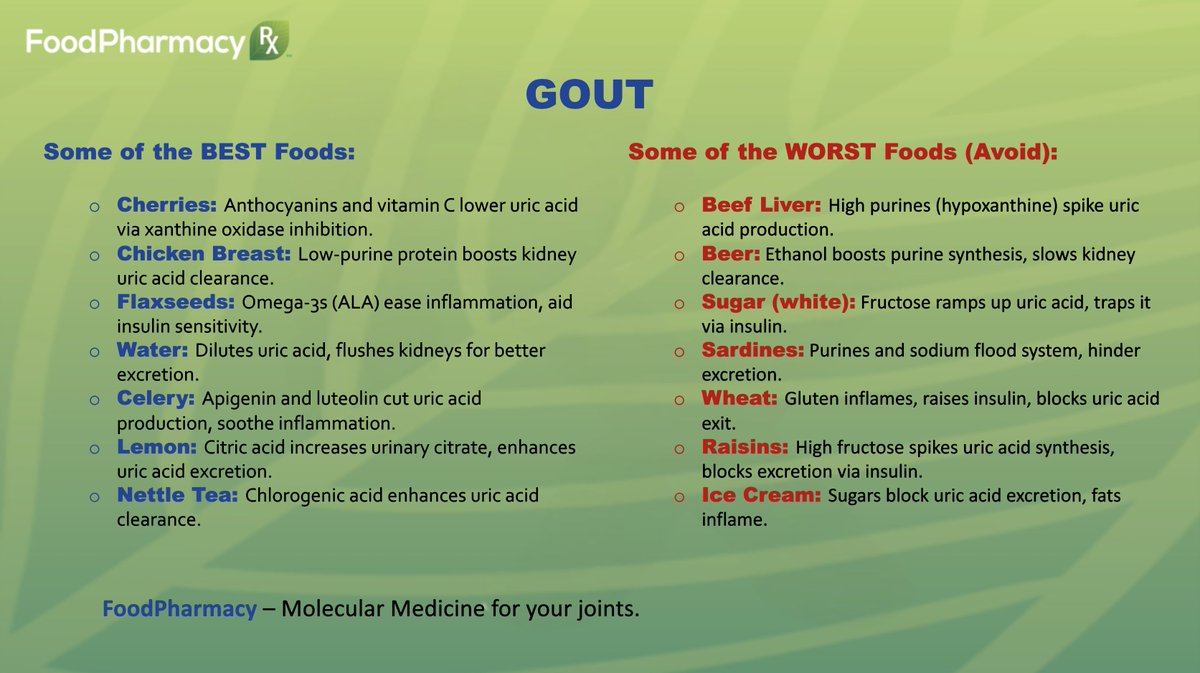 FoodPharmacy Rx

GOUT

Some of the BEST Foods:

o Cherries: Anthocyanins and vitamin C lower uric acid via xanthine oxidase inhibition.
o Chicken Breast: Low-purine protein boosts kidney uric acid clearance.
o Flaxseeds: Omega-3s (ALA) ease inflammation, aid insulin sensitivity.
o Water: Dilutes uric acid, flushes kidneys for better excretion.
o Celery: Apigenin and luteolin cut uric acid production, soothe inflammation.
o Lemon: Citric acid increases urinary citrate, enhances uric acid excretion.
o Nettle Tea: Chlorogenic acid enhances uric acid clearance.

Some of the WORST Foods (Avoid):

o Beef Liver: High purines (hypoxanthine) spike uric acid production.
o Beer: Ethanol boosts purine synthesis, slows kidney clearance.
o Sugar (white): Fructose ramps up uric acid, traps it via insulin.
o Sardines: Purines and sodium flood system, hinder excretion.
o Wheat: Gluten inflames, raises insulin, blocks uric acid exit.
o Raisins: High fructose spikes uric acid synthesis, blocks excretion via insulin.
o Ice Cream: Sugars block uric acid excretion, fats inflame.

FoodPharmacy – Molecular Medicine for your joints.